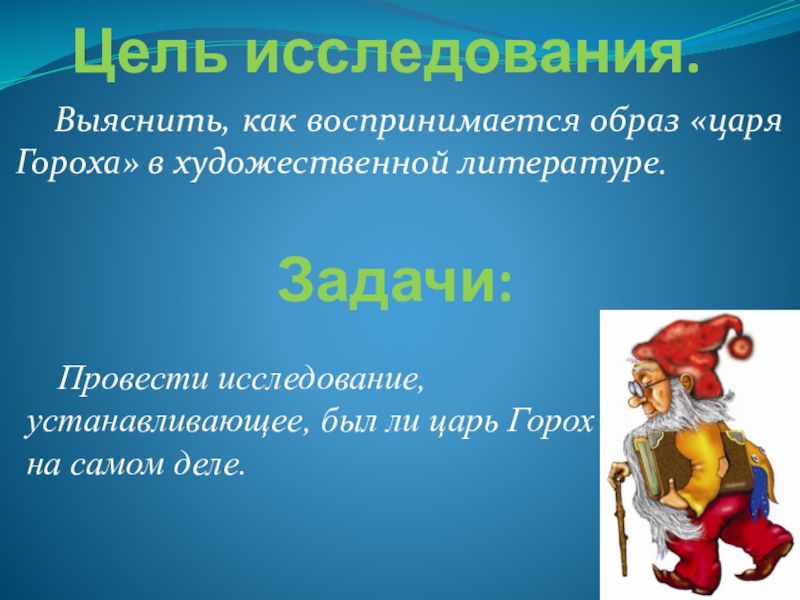 Цель исследования.

Выяснить, как воспринимается образ «царя Гороха» в художественной литературе.

Задачи:

Провести исследование, устанавливающее, был ли царь Горох на самом деле.